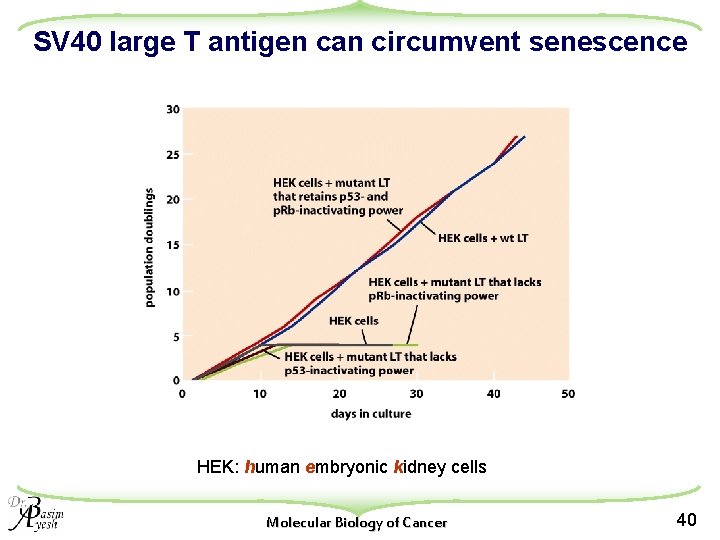 SV40 large T antigen can circumvent senescence

30
25
20
15
10
5
0
population doublings

HEK cells + mutant LT that retains p53- and pRb-inactivating power

HEK cells + wt LT

HEK cells + mutant LT that lacks pRb-inactivating power

HEK cells

HEK cells + mutant LT that lacks p53-inactivating power

0 10 20 30 40 50
days in culture

HEK: human embryonic kidney cells

Dr. Basim Ayesh

Molecular Biology of Cancer

40